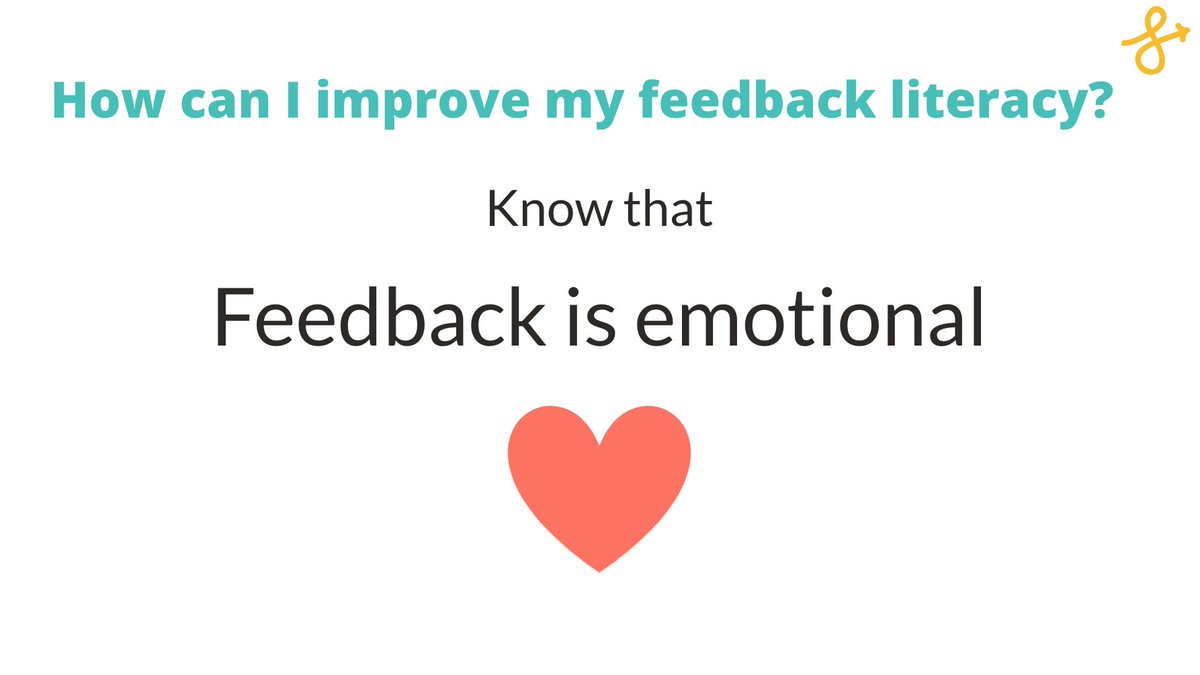 How can I improve my feedback literacy?

Know that

Feedback is emotional